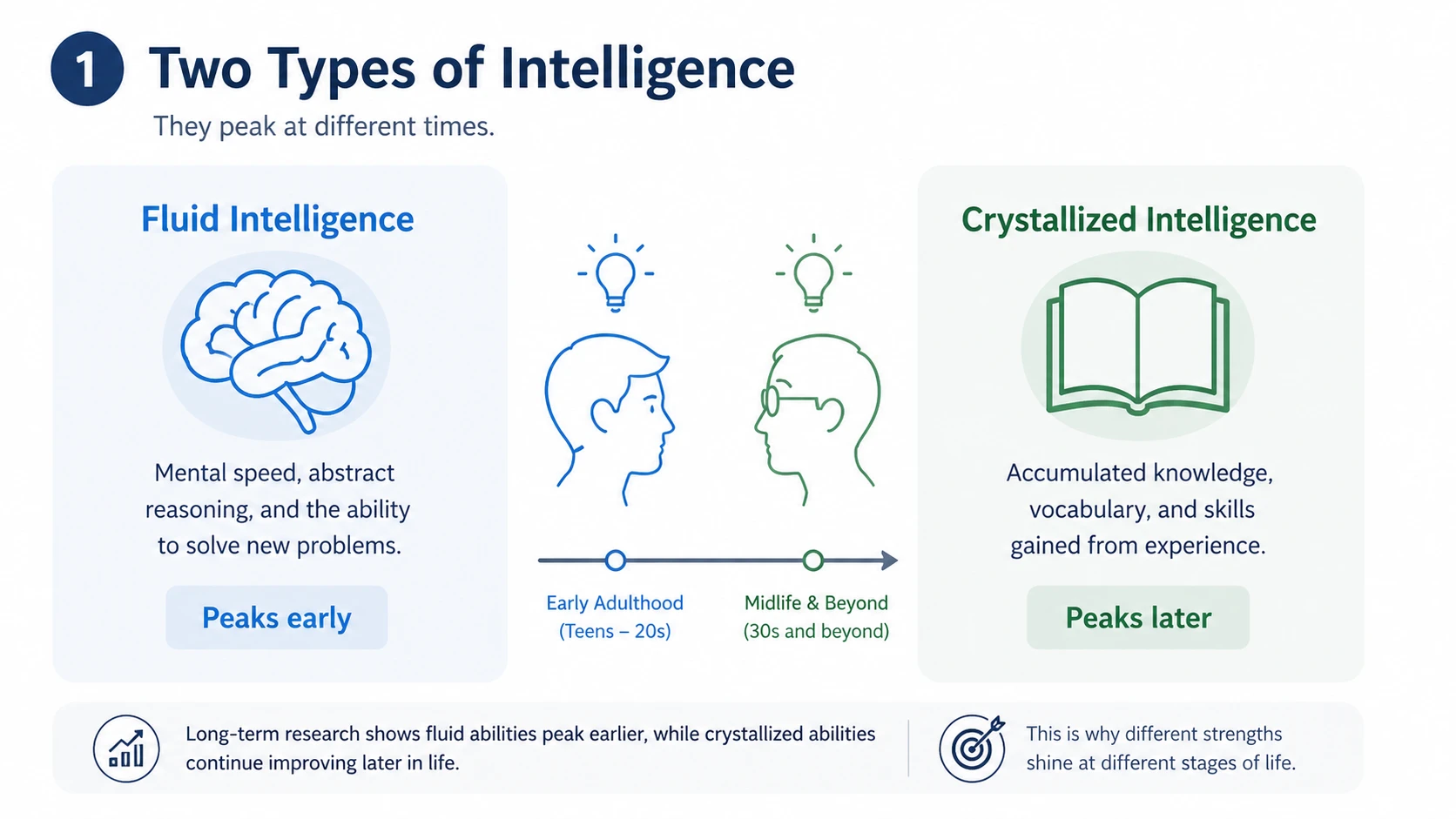 1 Two Types of Intelligence

They peak at different times.

Fluid Intelligence

Mental speed, abstract reasoning, and the ability to solve new problems.

Peaks early

Early Adulthood
(Teens – 20s)

Midlife & Beyond
(30s and beyond)

Crystallized Intelligence

Accumulated knowledge, vocabulary, and skills gained from experience.

Peaks later

Long-term research shows fluid abilities peak earlier, while crystallized abilities continue improving later in life.

This is why different strengths shine at different stages of life.